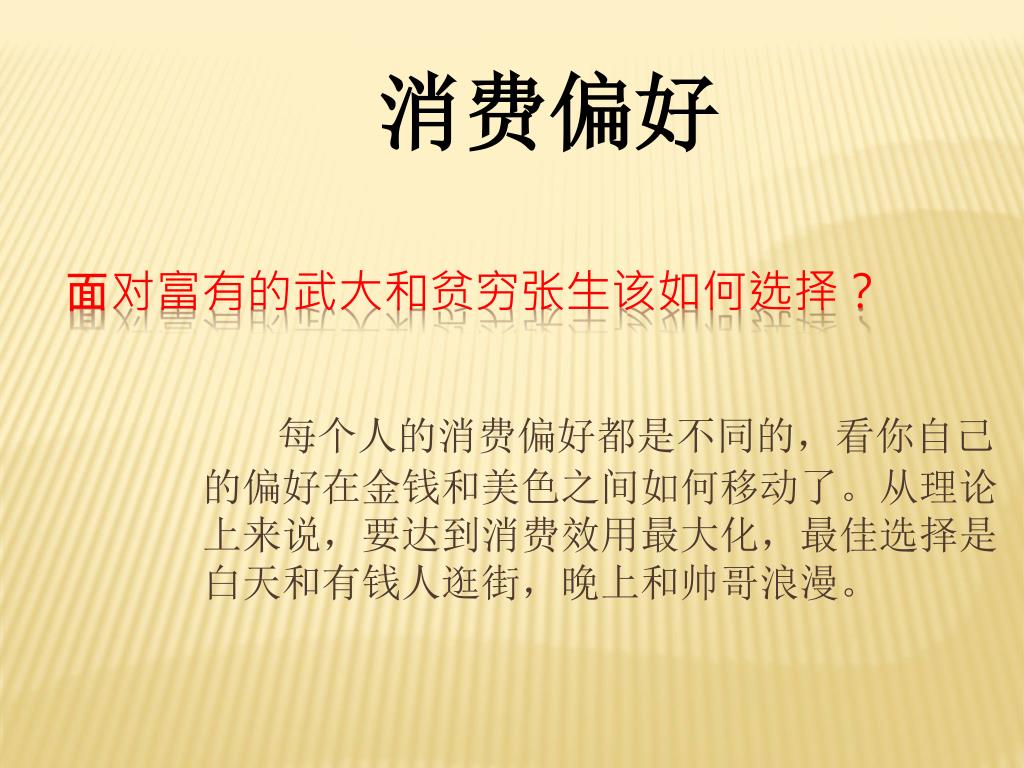 消费偏好

面对富有的武大和贫穷张生该如何选择？

每个人的消费偏好都是不同的，看你自己的偏好在金钱和美色之间如何移动了。从理论上来说，要达到消费效用最大化，最佳选择是白天和有钱人逛街，晚上和帅哥浪漫。